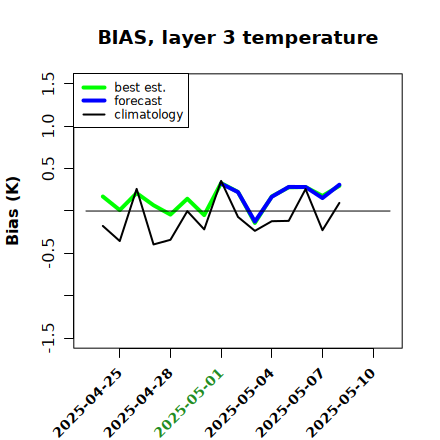 BIAS, layer 3 temperature

best est.
forecast
climatology

Bias (K)

1.5
1.0
0.5
-0.5
-1.5

2025-04-25
2025-04-28
2025-05-01
2025-05-04
2025-05-07
2025-05-10